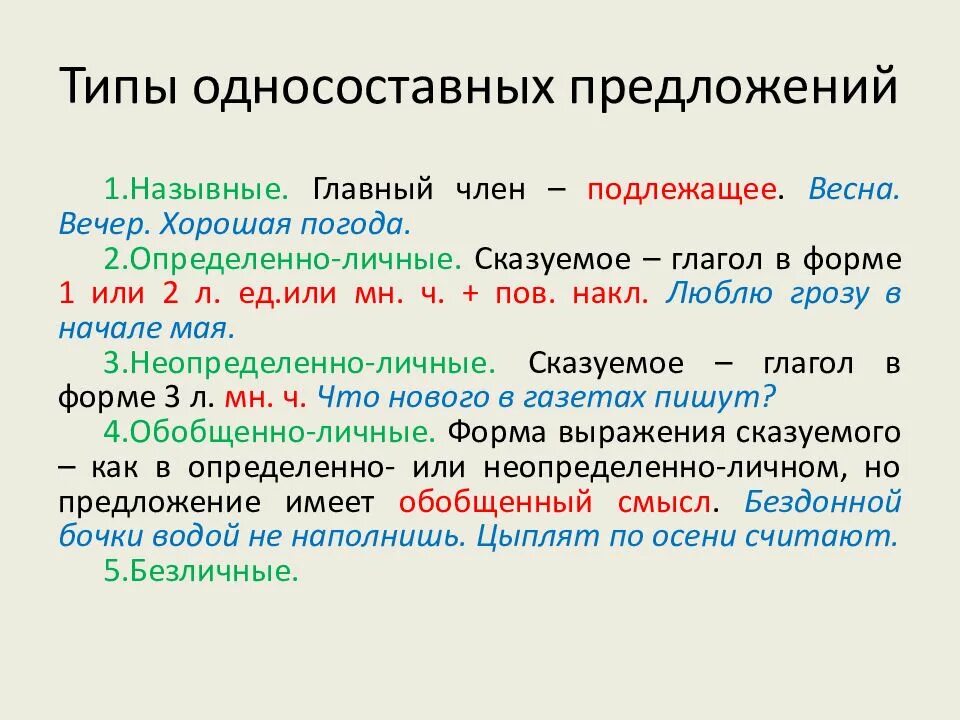 Типы односоставных предложений

1.Назывные. Главный член – подлежащее. Весна. Вечер. Хорошая погода.

2.Определенно-личные. Сказуемое – глагол в форме 1 или 2 л. ед.или мн. ч. + пов. накл. Люблю грозу в начале мая.

3.Неопределенно-личные. Сказуемое – глагол в форме 3 л. мн. ч. Что нового в газетах пишут?

4.Обобщенно-личные. Форма выражения сказуемого – как в определенно- или неопределенно-личном, но предложение имеет обобщенный смысл. Бездонной бочки водой не наполнишь. Цыплят по осени считают.

5.Безличные.